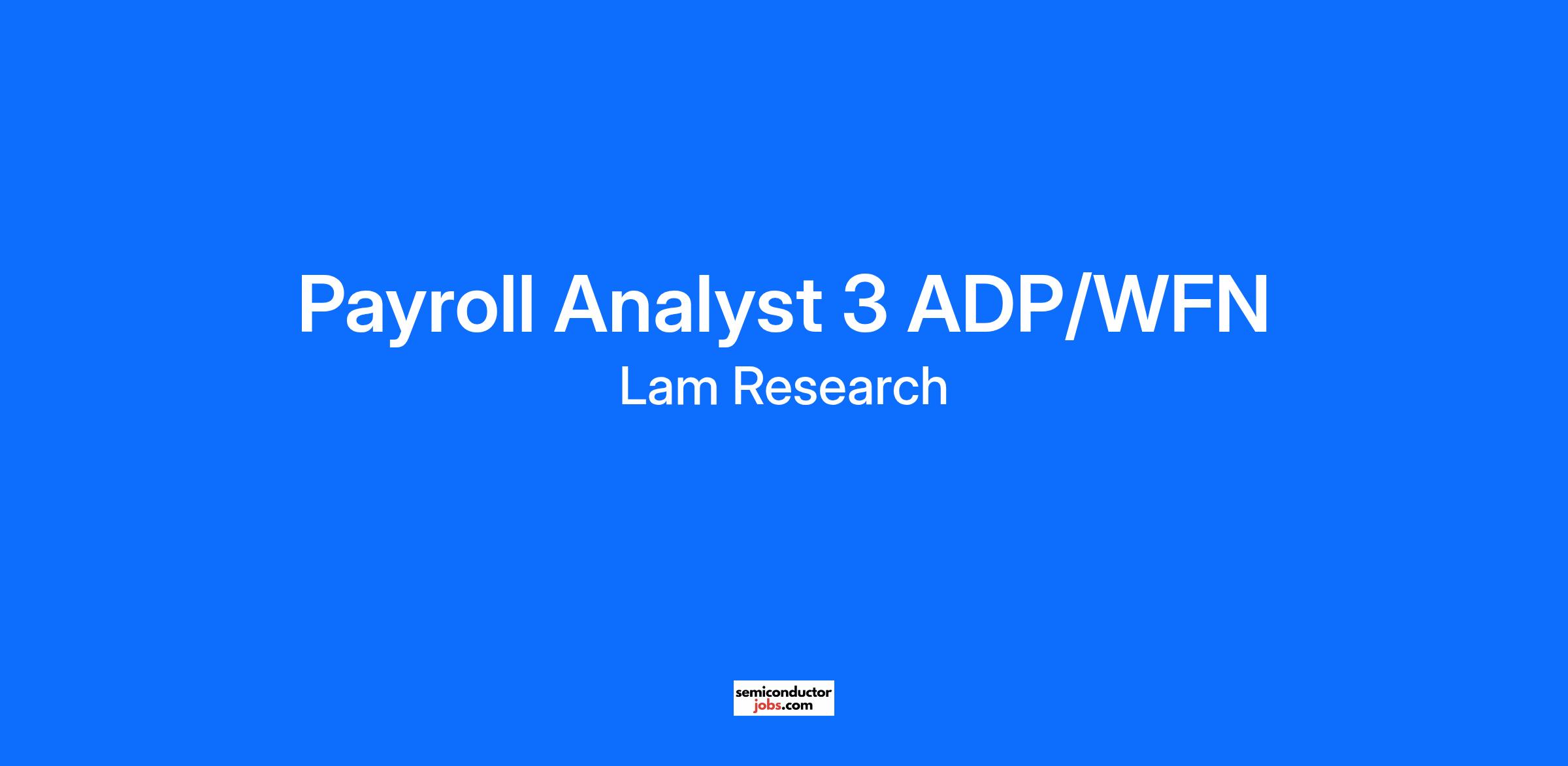 Payroll Analyst 3 ADP/WFN

Lam Research

semiconductor
jobs.com